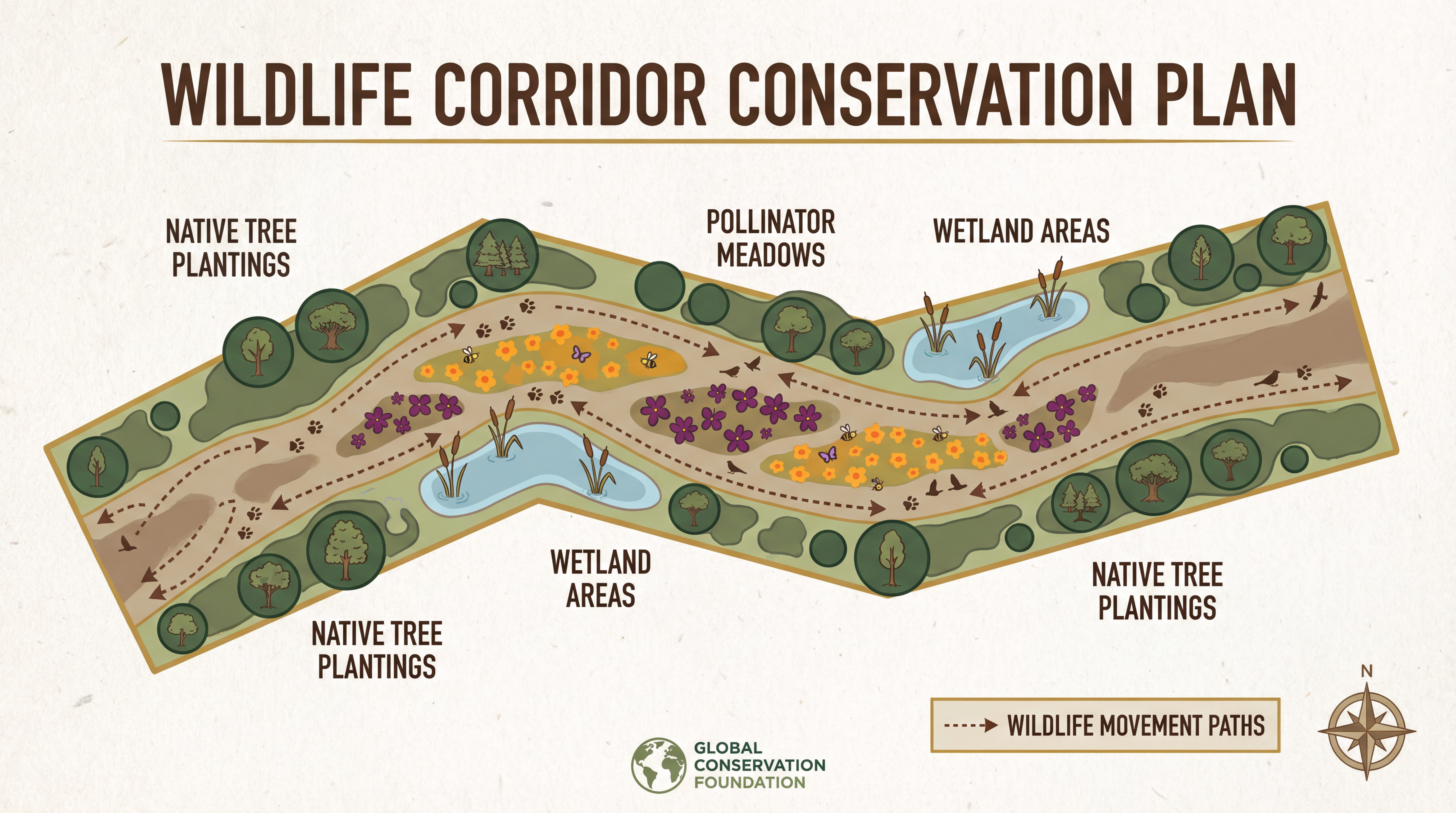 WILDLIFE CORRIDOR CONSERVATION PLAN

NATIVE TREE PLANTINGS

POLLINATOR MEADOWS

WETLAND AREAS

WETLAND AREAS

NATIVE TREE PLANTINGS

NATIVE TREE PLANTINGS

WILDLIFE MOVEMENT PATHS

N

GLOBAL CONSERVATION FOUNDATION